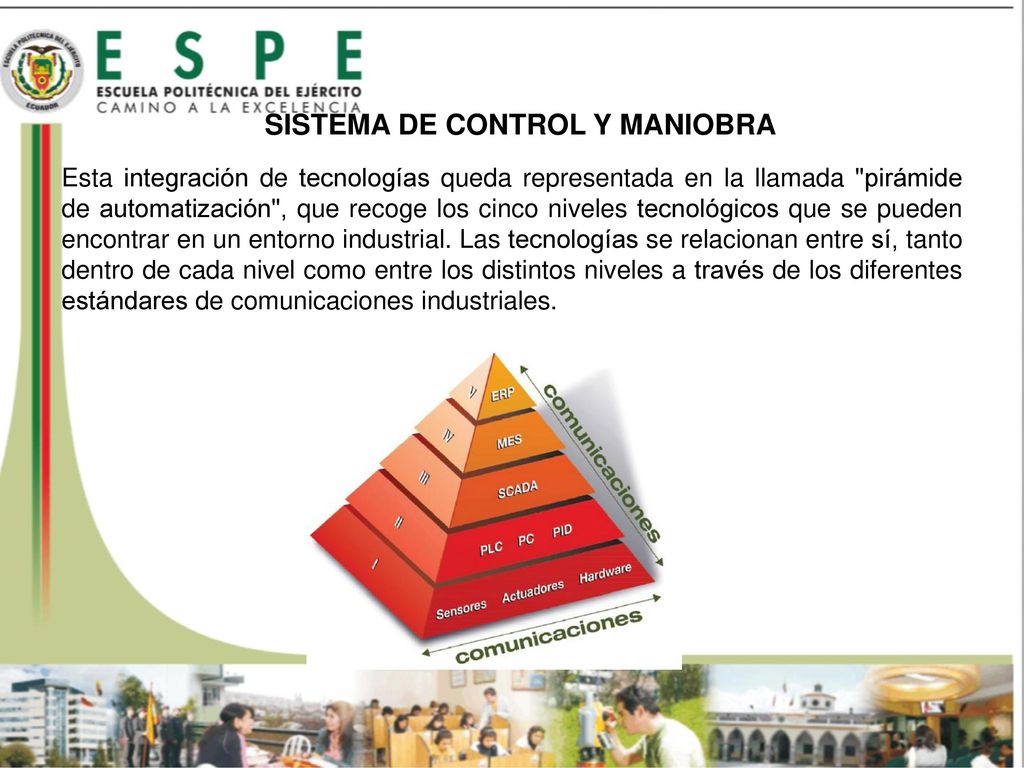 ESCUELA POLITÉCNICA DEL EJÉRCITO
ECUADOR

ESPE
ESCUELA POLITÉCNICA DEL EJÉRCITO
CAMINO A LA EXCELENCIA

SISTEMA DE CONTROL Y MANIOBRA

Esta integración de tecnologías queda representada en la llamada "pirámide de automatización", que recoge los cinco niveles tecnológicos que se pueden encontrar en un entorno industrial. Las tecnologías se relacionan entre sí, tanto dentro de cada nivel como entre los distintos niveles a través de los diferentes estándares de comunicaciones industriales.

V ERP
IV MES
III SCADA
II PLC PC PID
I Sensores Actuadores Hardware

comunicaciones
comunicaciones